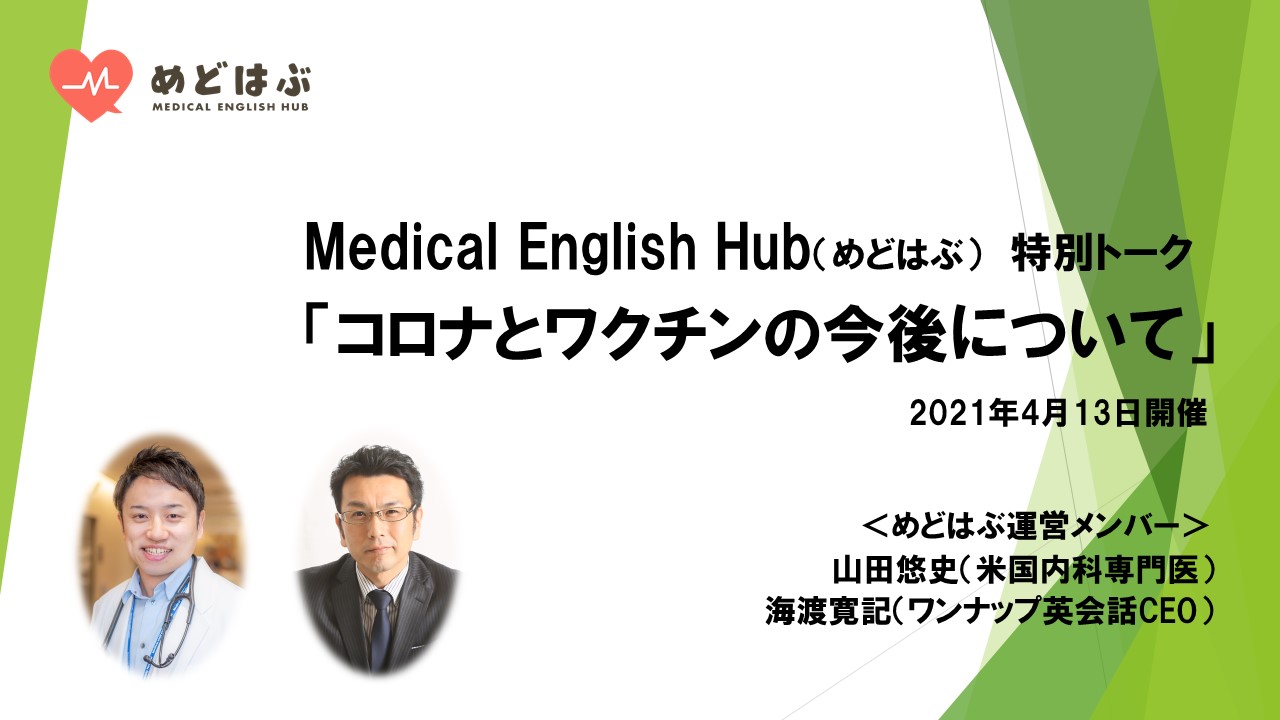 めどはぶ
MEDICAL ENGLISH HUB

Medical English Hub（めどはぶ） 特別トーク
「コロナとワクチンの今後について」

2021年4月13日開催

＜めどはぶ運営メンバー＞
山田悠史（米国内科専門医）
海渡寛記（ワンナップ英会話CEO）